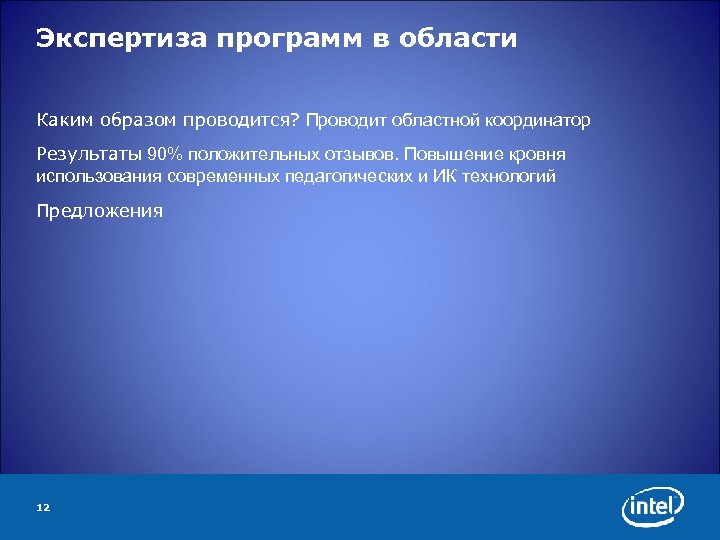 Экспертиза программ в области

Каким образом проводится? Проводит областной координатор

Результаты 90% положительных отзывов. Повышение кровня использования современных педагогических и ИК технологий

Предложения

12

intel